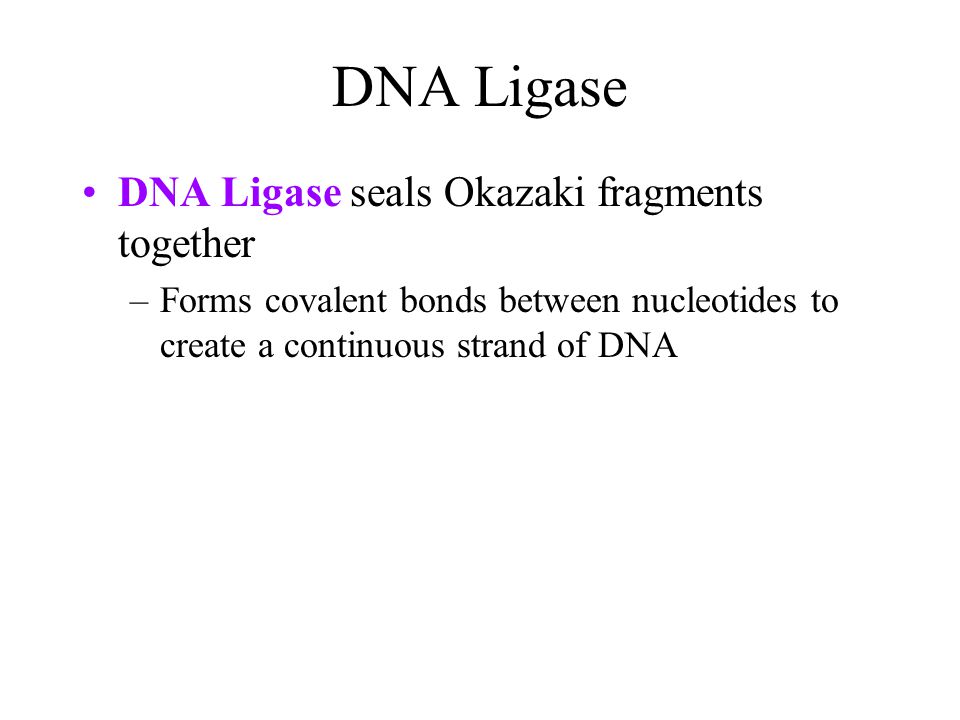 DNA Ligase

• DNA Ligase seals Okazaki fragments together

– Forms covalent bonds between nucleotides to create a continuous strand of DNA